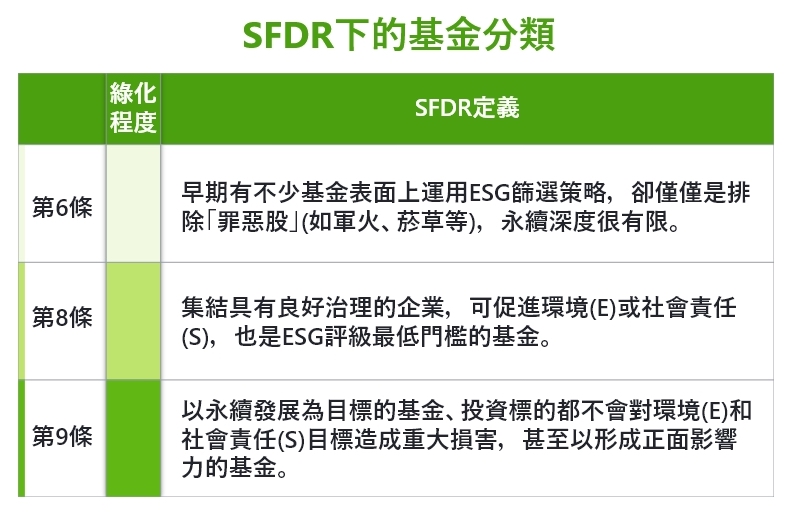 SFDR下的基金分類

|  | 綠化程度 | SFDR定義 |
|---|---|---|
| 第6條 |  | 早期有不少基金表面上運用ESG篩選策略，卻僅僅是排除「罪惡股」(如軍火、菸草等)，永續深度很有限。 |
| 第8條 |  | 集結具有良好治理的企業，可促進環境(E)或社會責任(S)，也是ESG評級最低門檻的基金。 |
| 第9條 |  | 以永續發展為目標的基金、投資標的都不會對環境(E)和社會責任(S)目標造成重大損害，甚至以形成正面影響力的基金。 |